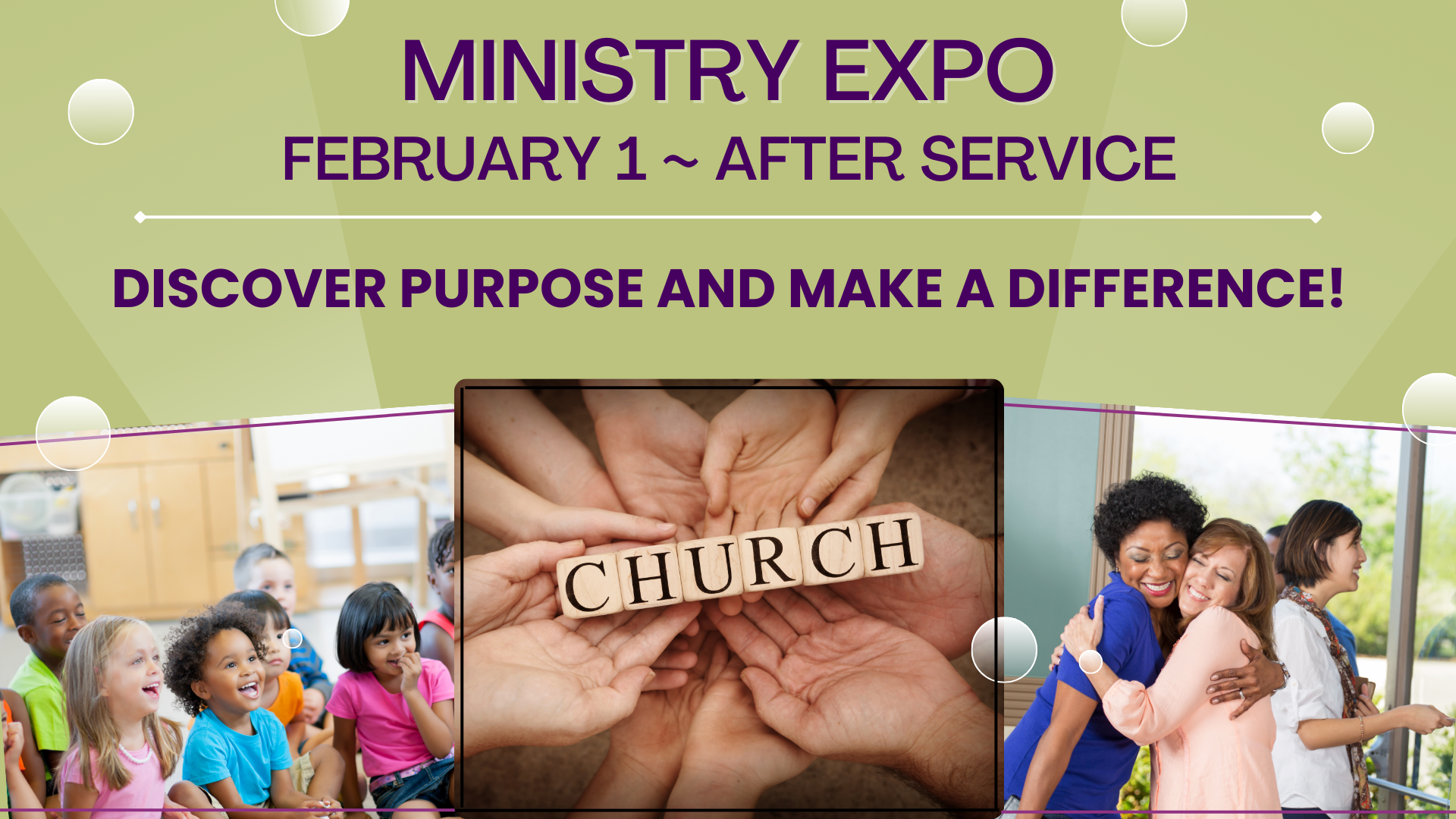 MINISTRY EXPO
FEBRUARY 1 ~ AFTER SERVICE

DISCOVER PURPOSE AND MAKE A DIFFERENCE!

CHURCH